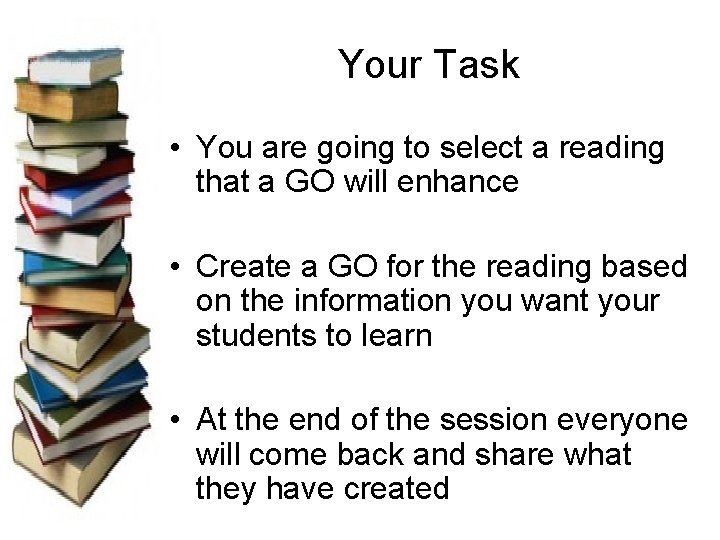 Your Task

• You are going to select a reading that a GO will enhance

• Create a GO for the reading based on the information you want your students to learn

• At the end of the session everyone will come back and share what they have created